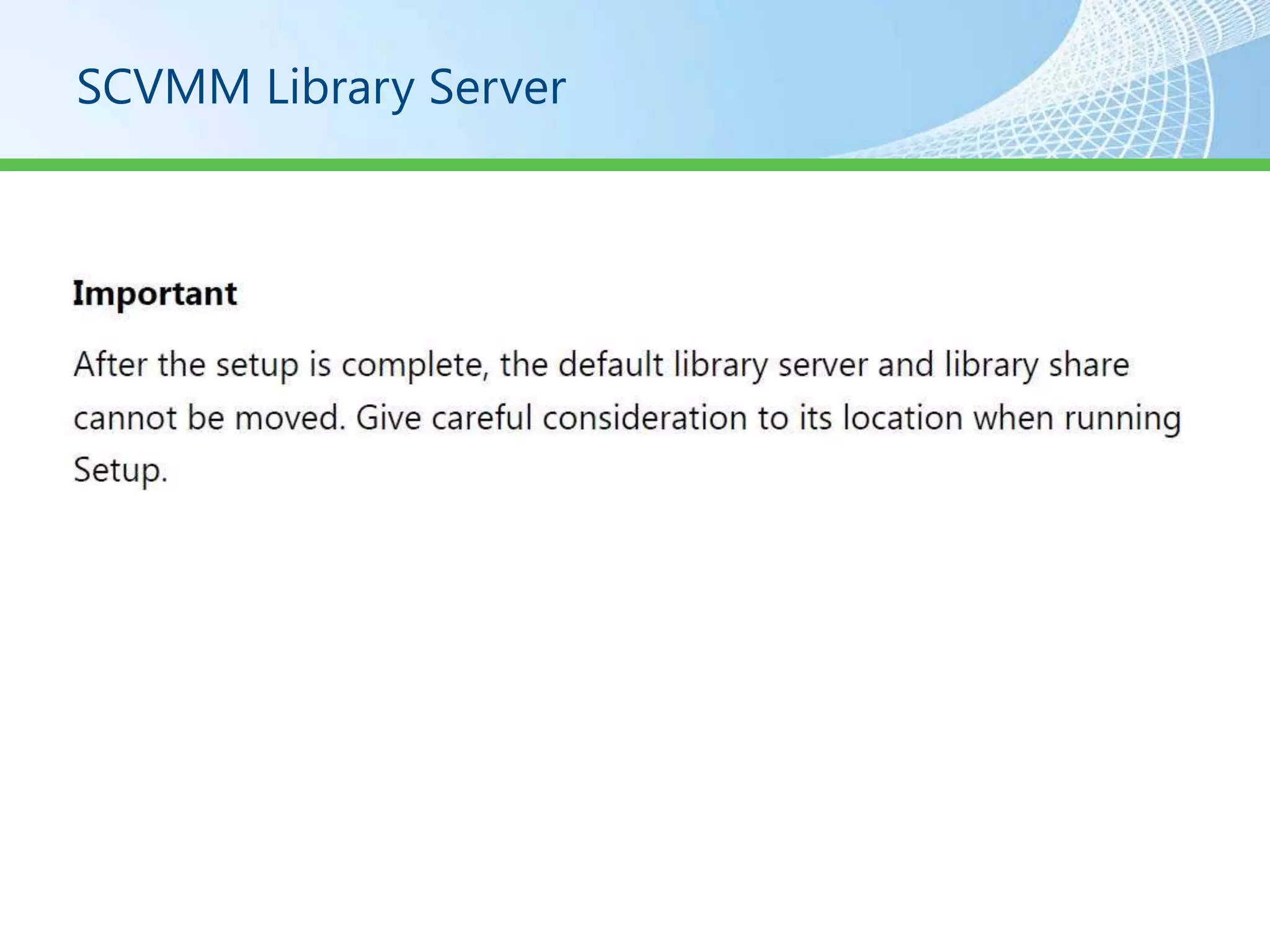 SCVMM Library Server

Important

After the setup is complete, the default library server and library share cannot be moved. Give careful consideration to its location when running Setup.